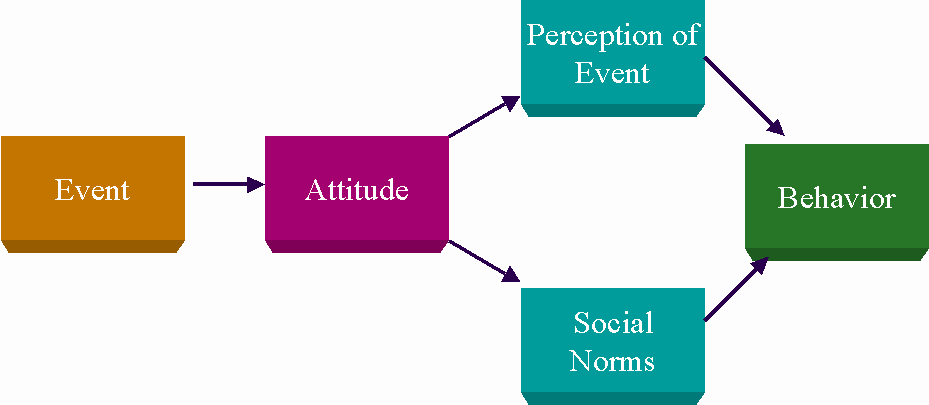 Event

Attitude

Perception of Event

Social Norms

Behavior